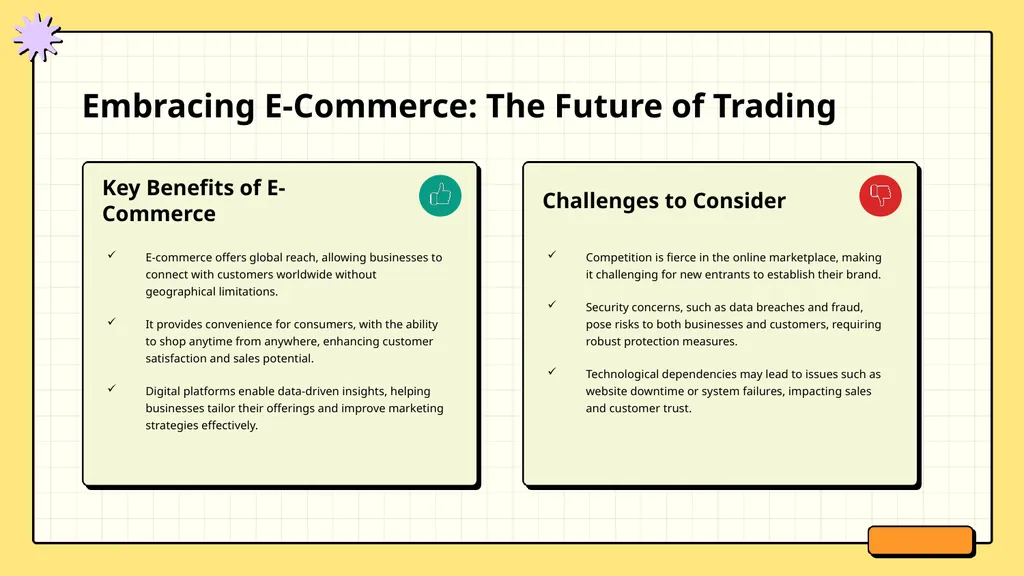 Embracing E-Commerce: The Future of Trading

Key Benefits of E-Commerce

✓ E-commerce offers global reach, allowing businesses to connect with customers worldwide without geographical limitations.

✓ It provides convenience for consumers, with the ability to shop anytime from anywhere, enhancing customer satisfaction and sales potential.

✓ Digital platforms enable data-driven insights, helping businesses tailor their offerings and improve marketing strategies effectively.

Challenges to Consider

✓ Competition is fierce in the online marketplace, making it challenging for new entrants to establish their brand.

✓ Security concerns, such as data breaches and fraud, pose risks to both businesses and customers, requiring robust protection measures.

✓ Technological dependencies may lead to issues such as website downtime or system failures, impacting sales and customer trust.